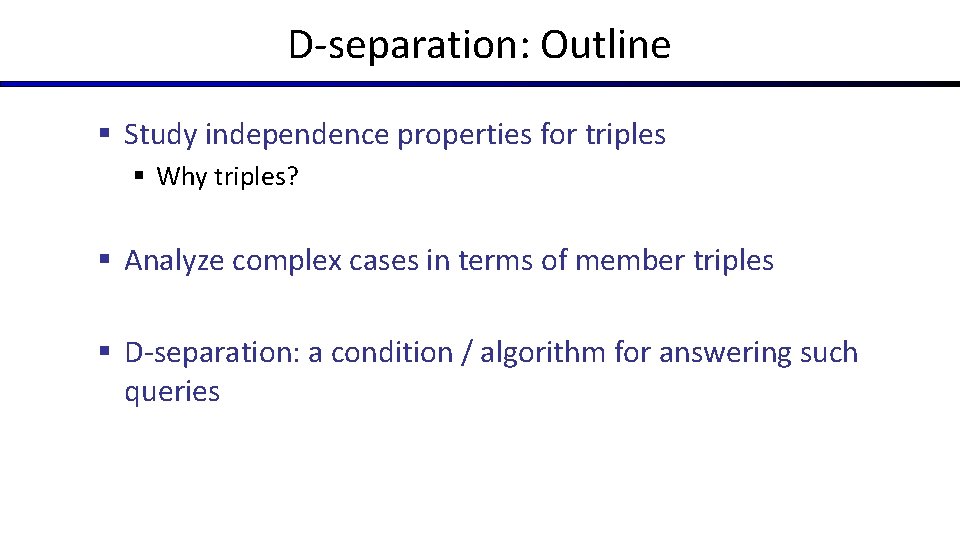 D-separation: Outline

▪ Study independence properties for triples

▪ Why triples?

▪ Analyze complex cases in terms of member triples

▪ D-separation: a condition / algorithm for answering such queries